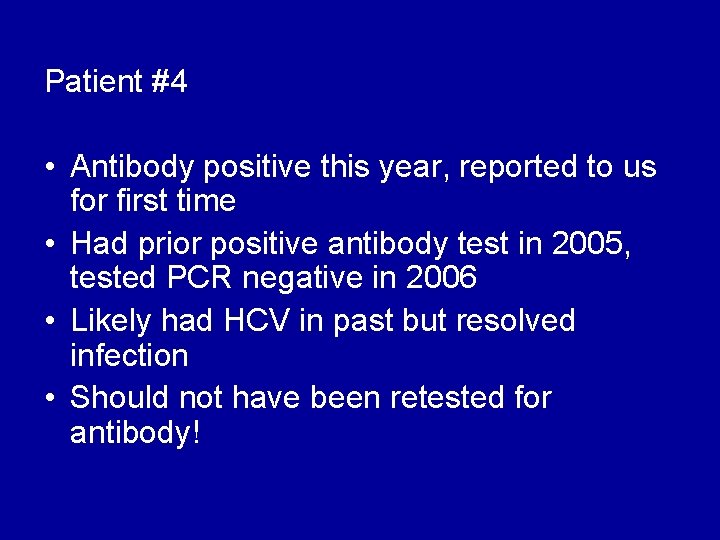 Patient #4

• Antibody positive this year, reported to us for first time
• Had prior positive antibody test in 2005, tested PCR negative in 2006
• Likely had HCV in past but resolved infection
• Should not have been retested for antibody!